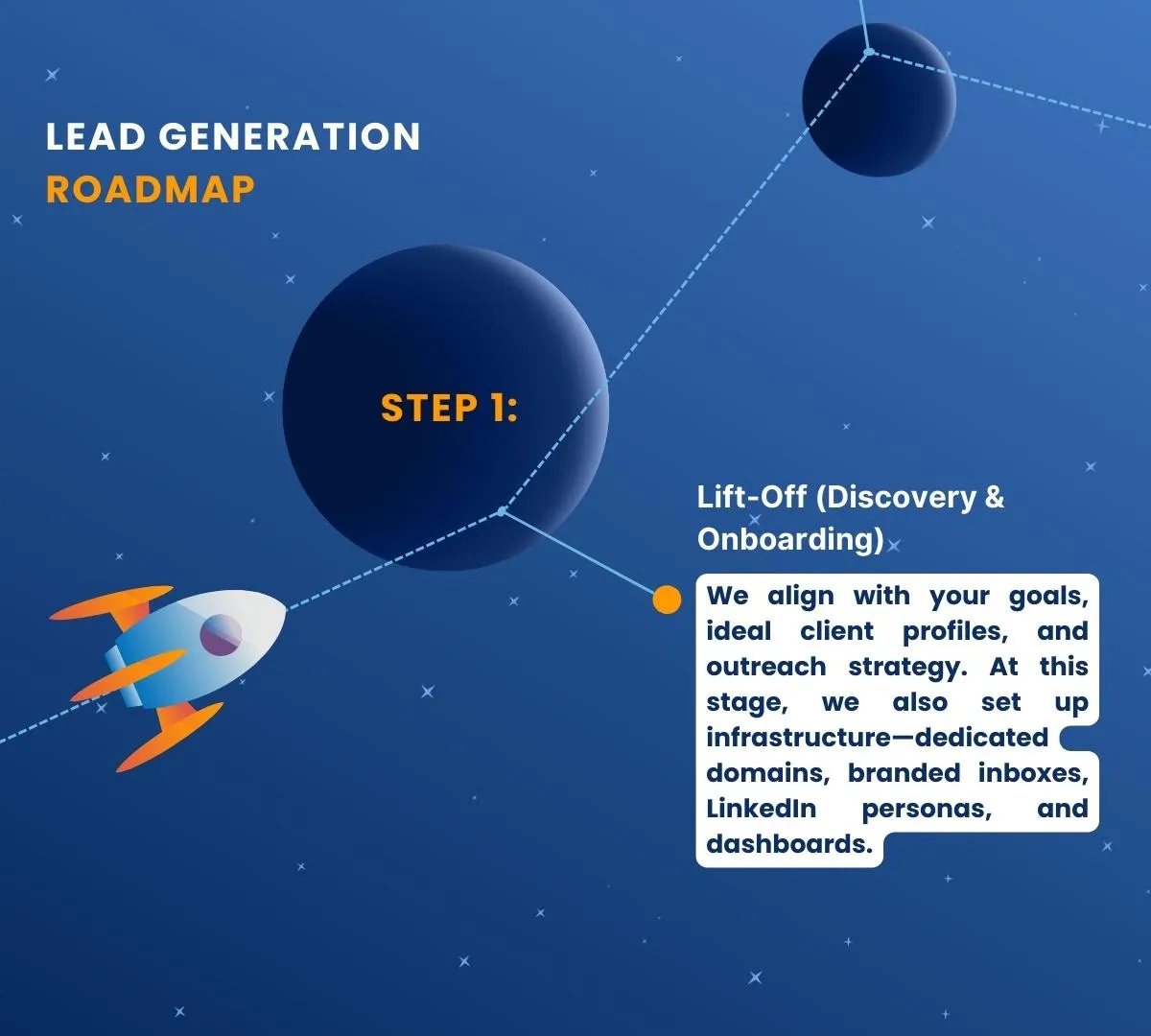 LEAD GENERATION
ROADMAP

STEP 1:

Lift-Off (Discovery & Onboarding)

We align with your goals, ideal client profiles, and outreach strategy. At this stage, we also set up infrastructure—dedicated domains, branded inboxes, LinkedIn personas, and dashboards.